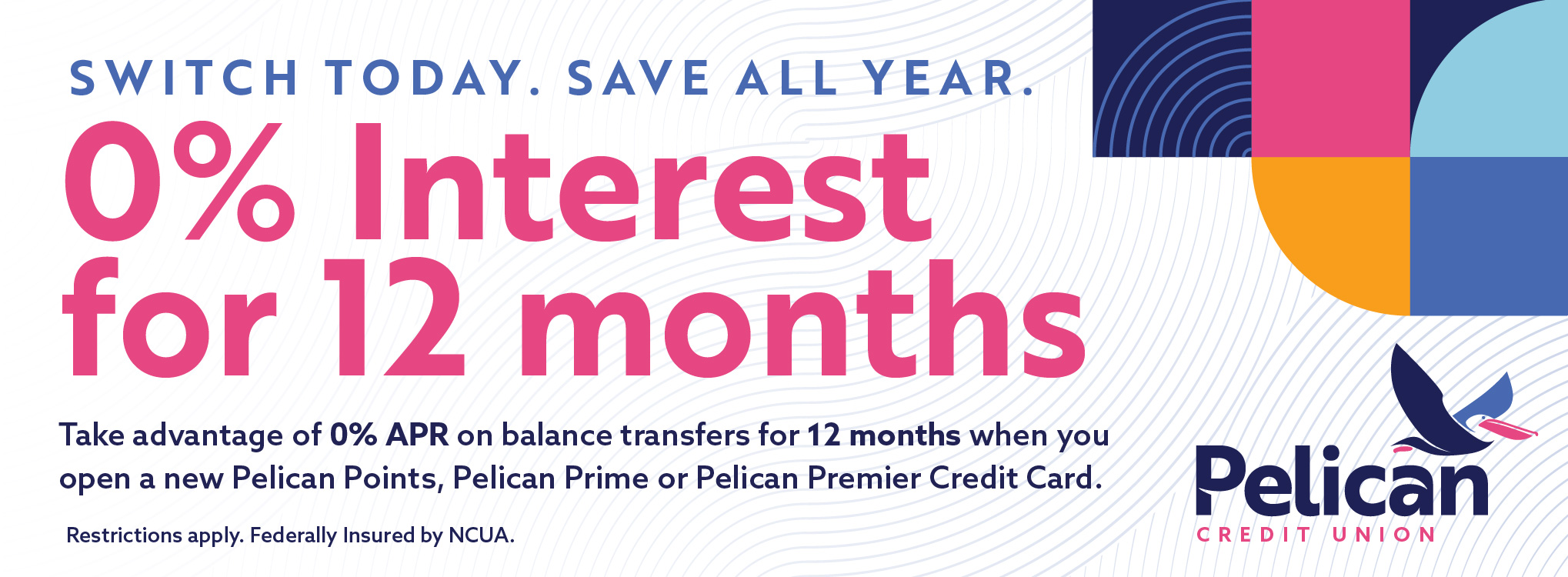 SWITCH TODAY. SAVE ALL YEAR.

0% Interest for 12 months

Take advantage of 0% APR on balance transfers for 12 months when you open a new Pelican Points, Pelican Prime or Pelican Premier Credit Card.

Restrictions apply. Federally Insured by NCUA.

Pelican
CREDIT UNION